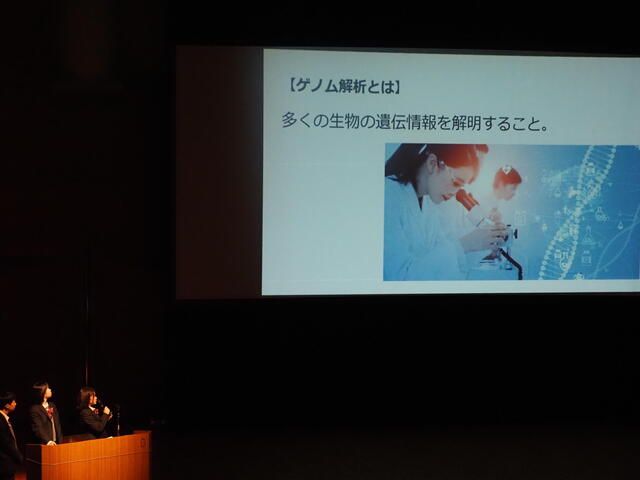 【ゲノム解析とは】

多くの生物の遺伝情報を解明すること。